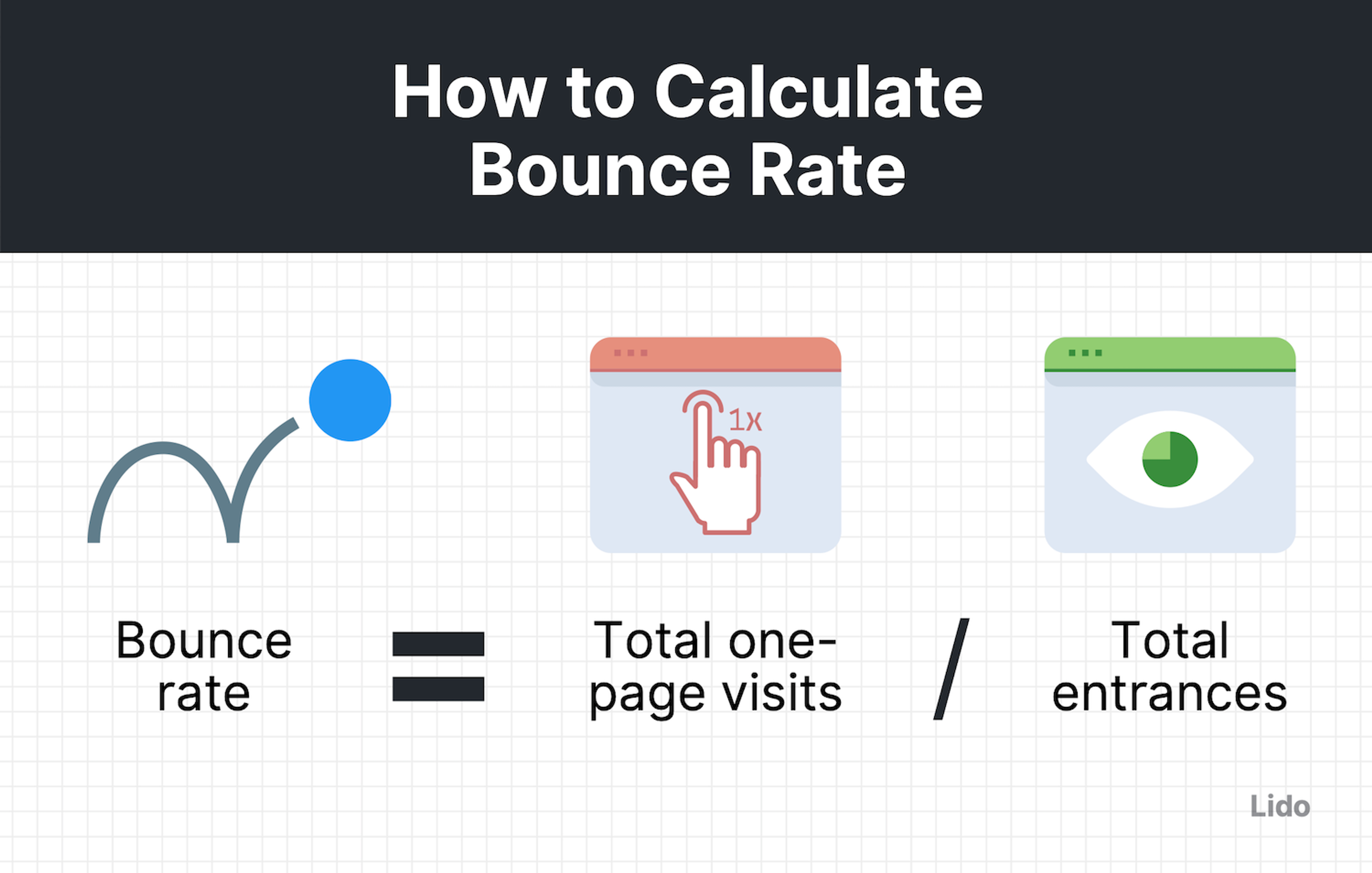 How to Calculate Bounce Rate

1x

Bounce rate = Total one-page visits / Total entrances

Lido